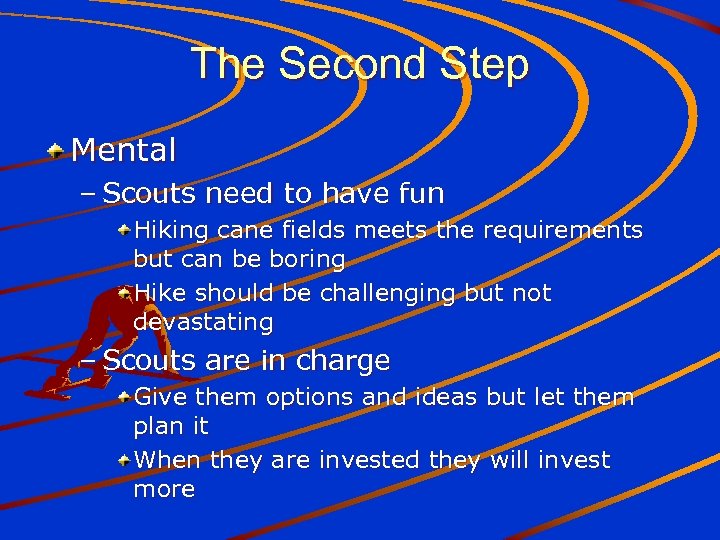 The Second Step

Mental

– Scouts need to have fun

Hiking cane fields meets the requirements but can be boring

Hike should be challenging but not devastating

– Scouts are in charge

Give them options and ideas but let them plan it

When they are invested they will invest more